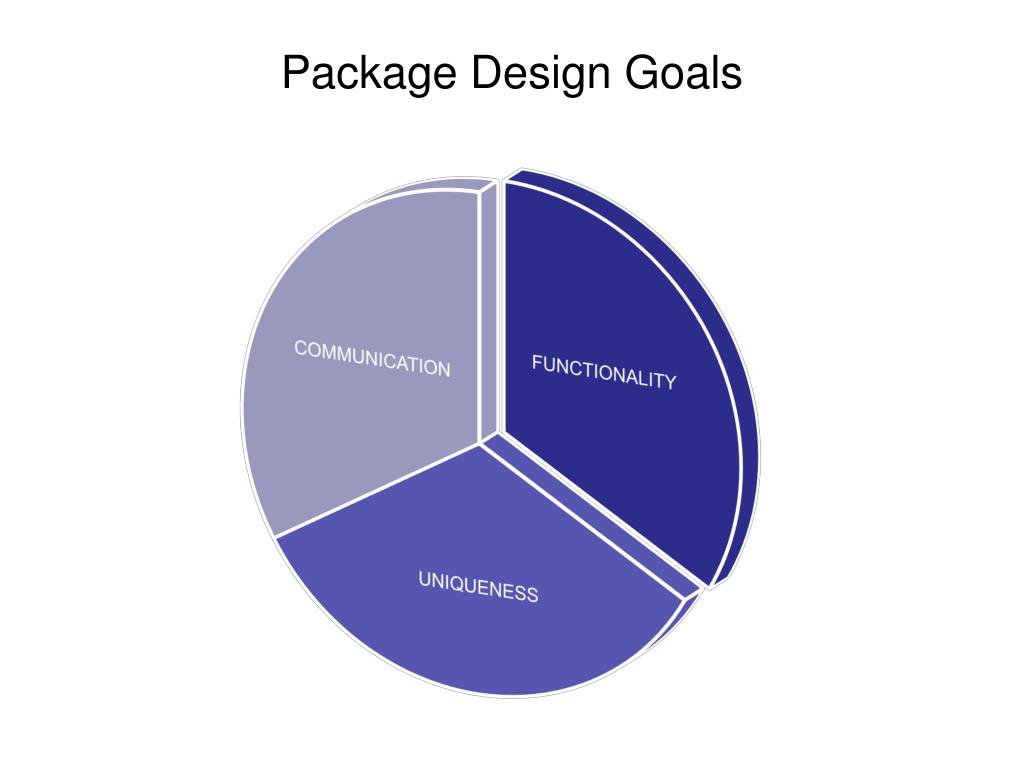 Package Design Goals

COMMUNICATION

FUNCTIONALITY

UNIQUENESS